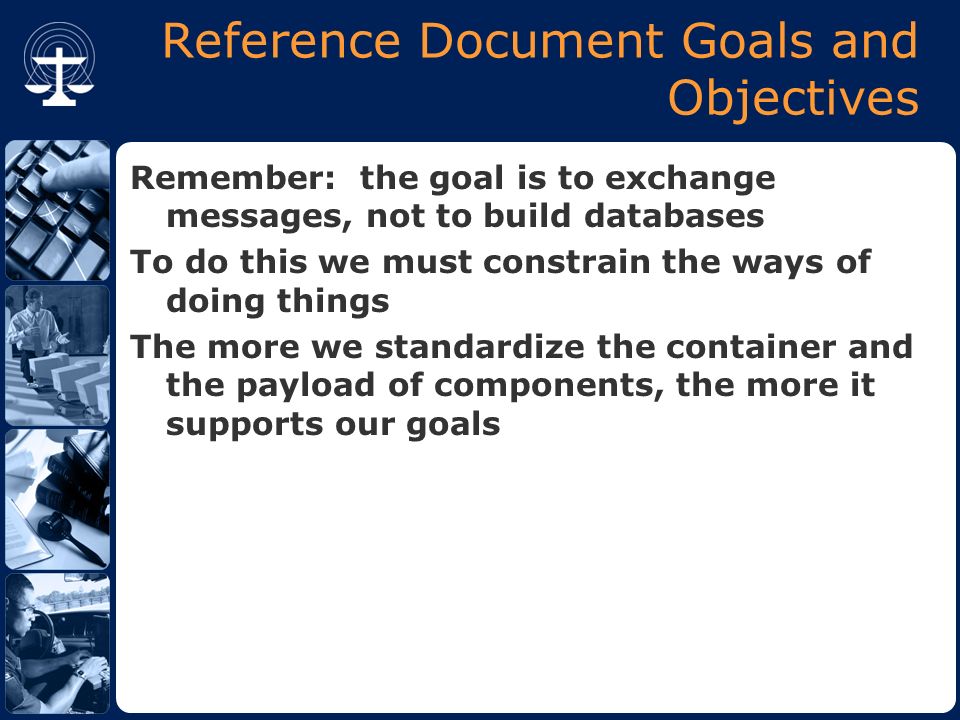 Reference Document Goals and Objectives

Remember: the goal is to exchange messages, not to build databases

To do this we must constrain the ways of doing things

The more we standardize the container and the payload of components, the more it supports our goals